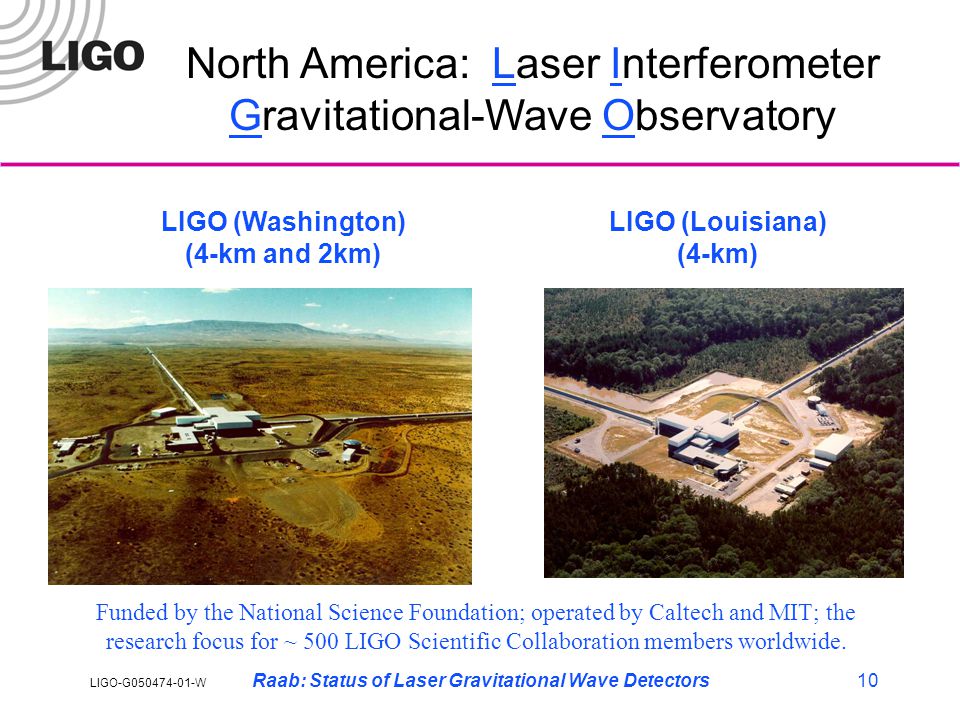 LIGO

North America: Laser Interferometer Gravitational-Wave Observatory

LIGO (Washington)
(4-km and 2km)

LIGO (Louisiana)
(4-km)

Funded by the National Science Foundation; operated by Caltech and MIT; the research focus for ~ 500 LIGO Scientific Collaboration members worldwide.

LIGO-G050474-01-W

Raab: Status of Laser Gravitational Wave Detectors

10